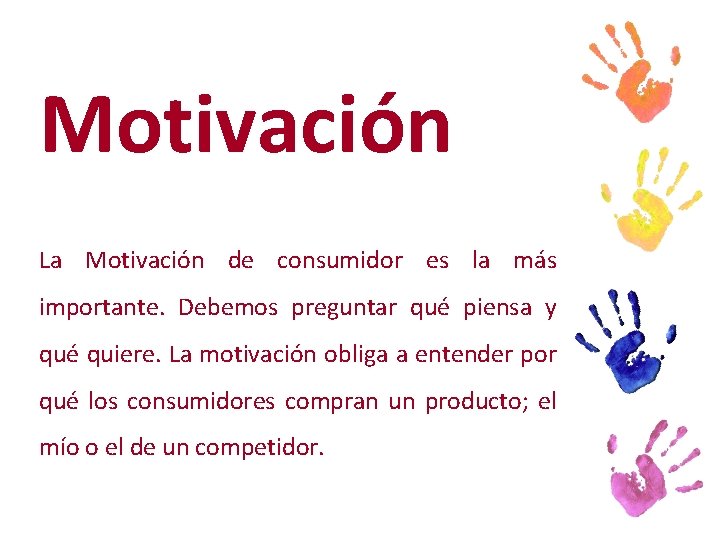 Motivación

La Motivación de consumidor es la más importante. Debemos preguntar qué piensa y qué quiere. La motivación obliga a entender por qué los consumidores compran un producto; el mío o el de un competidor.